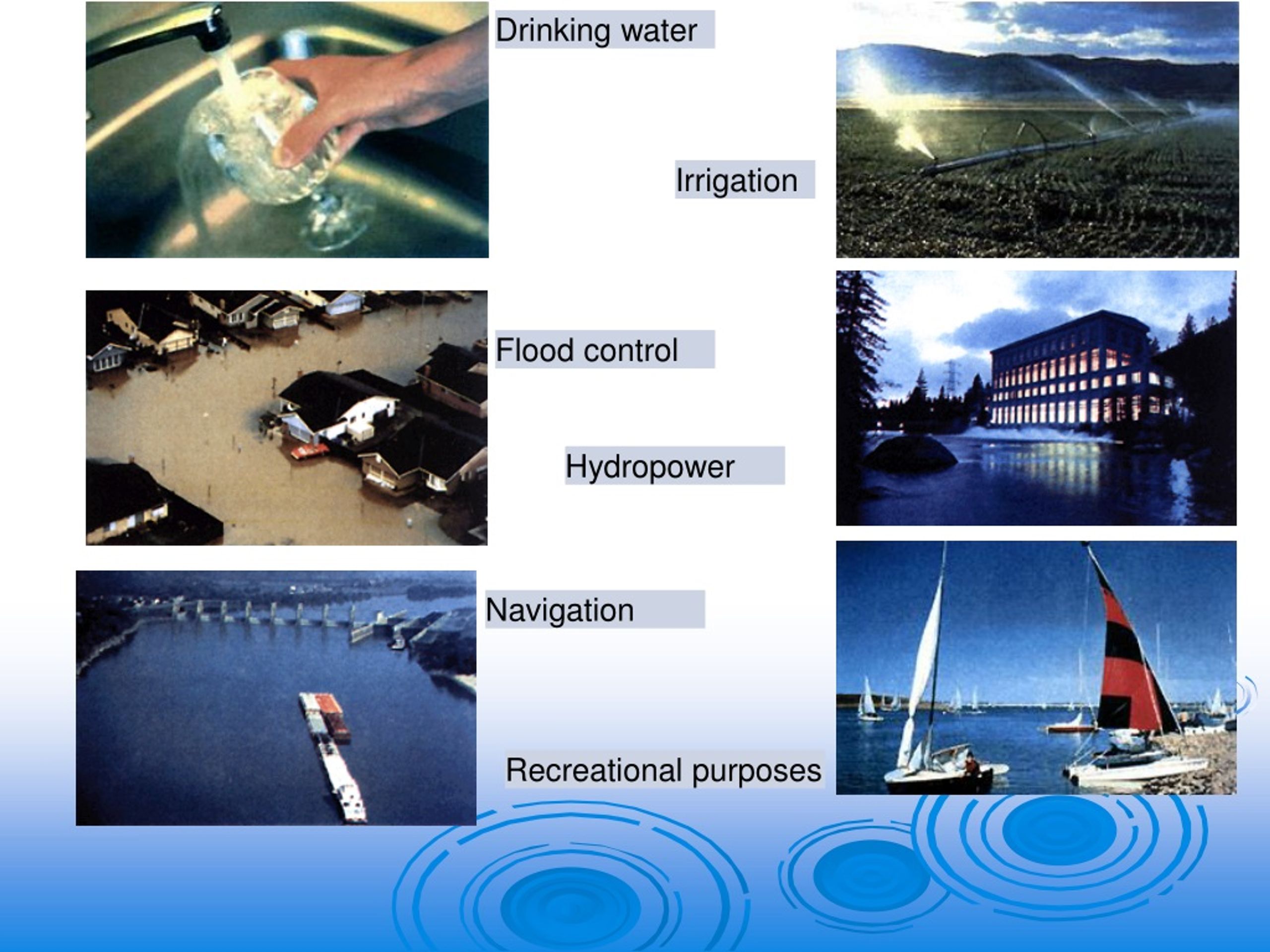 Drinking water

Irrigation

Flood control

Hydropower

Navigation

Recreational purposes